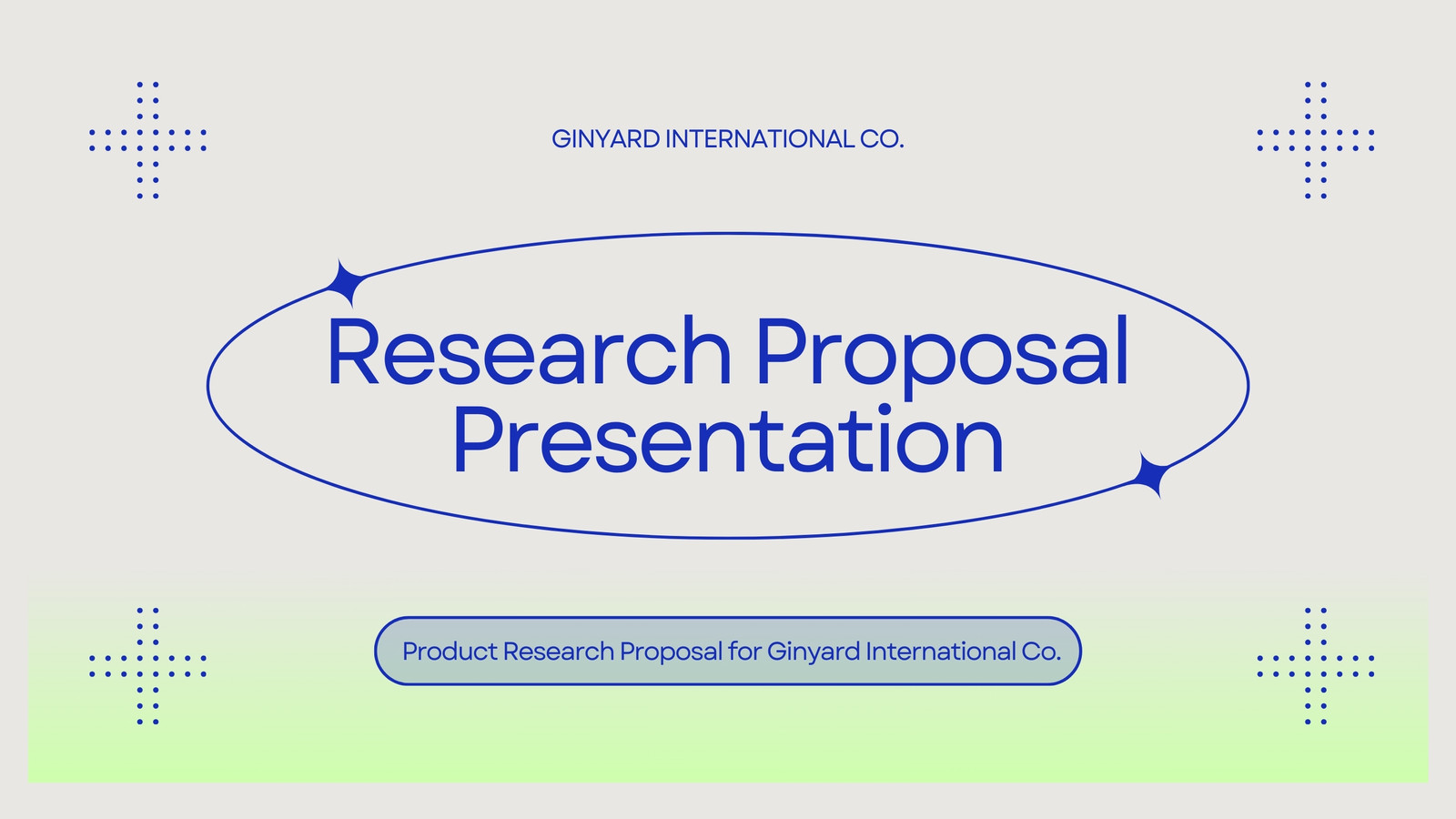 GINYARD INTERNATIONAL CO.

Research Proposal Presentation

Product Research Proposal for Ginyard International Co.